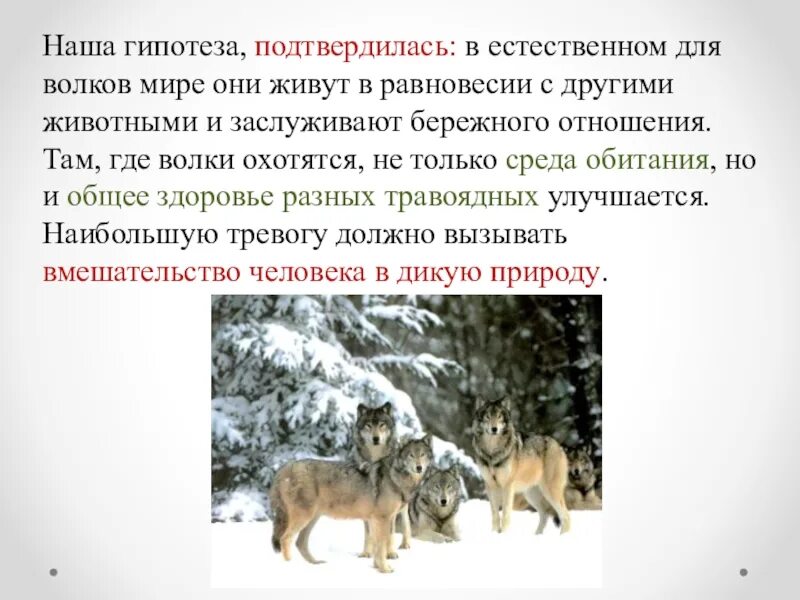 Наша гипотеза, подтвердилась: в естественном для волков мире они живут в равновесии с другими животными и заслуживают бережного отношения. Там, где волки охотятся, не только среда обитания, но и общее здоровье разных травоядных улучшается. Наибольшую тревогу должно вызывать вмешательство человека в дикую природу.